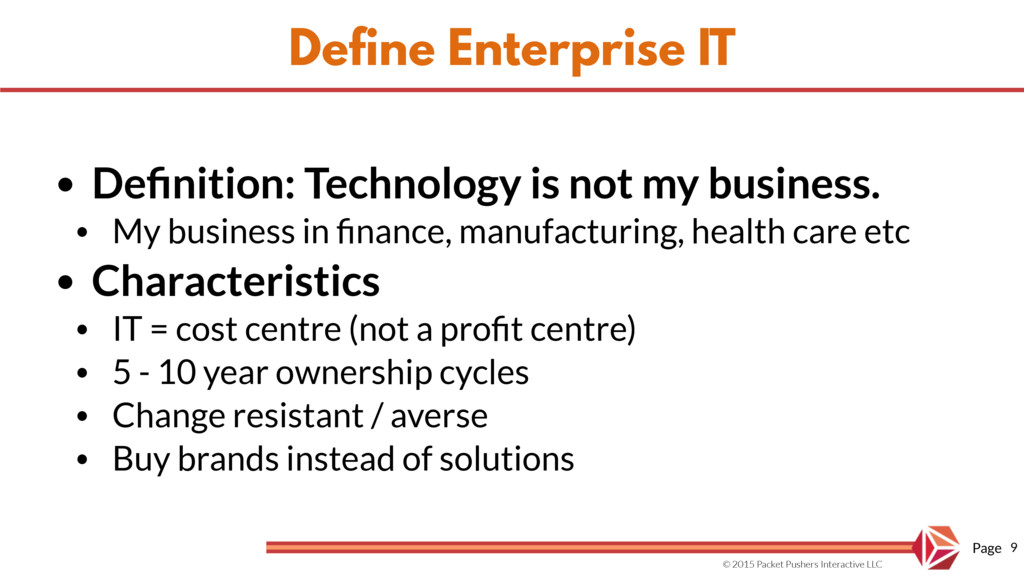 Define Enterprise IT

• Definition: Technology is not my business.
• My business in finance, manufacturing, health care etc
• Characteristics
• IT = cost centre (not a profit centre)
• 5 - 10 year ownership cycles
• Change resistant / averse
• Buy brands instead of solutions

Page 9

© 2015 Packet Pushers Interactive LLC